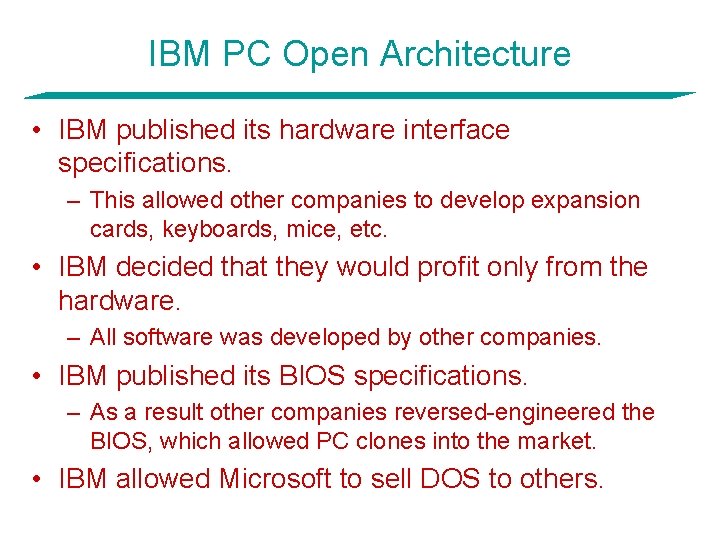 IBM PC Open Architecture

• IBM published its hardware interface specifications.
  – This allowed other companies to develop expansion cards, keyboards, mice, etc.
• IBM decided that they would profit only from the hardware.
  – All software was developed by other companies.
• IBM published its BIOS specifications.
  – As a result other companies reversed-engineered the BIOS, which allowed PC clones into the market.
• IBM allowed Microsoft to sell DOS to others.